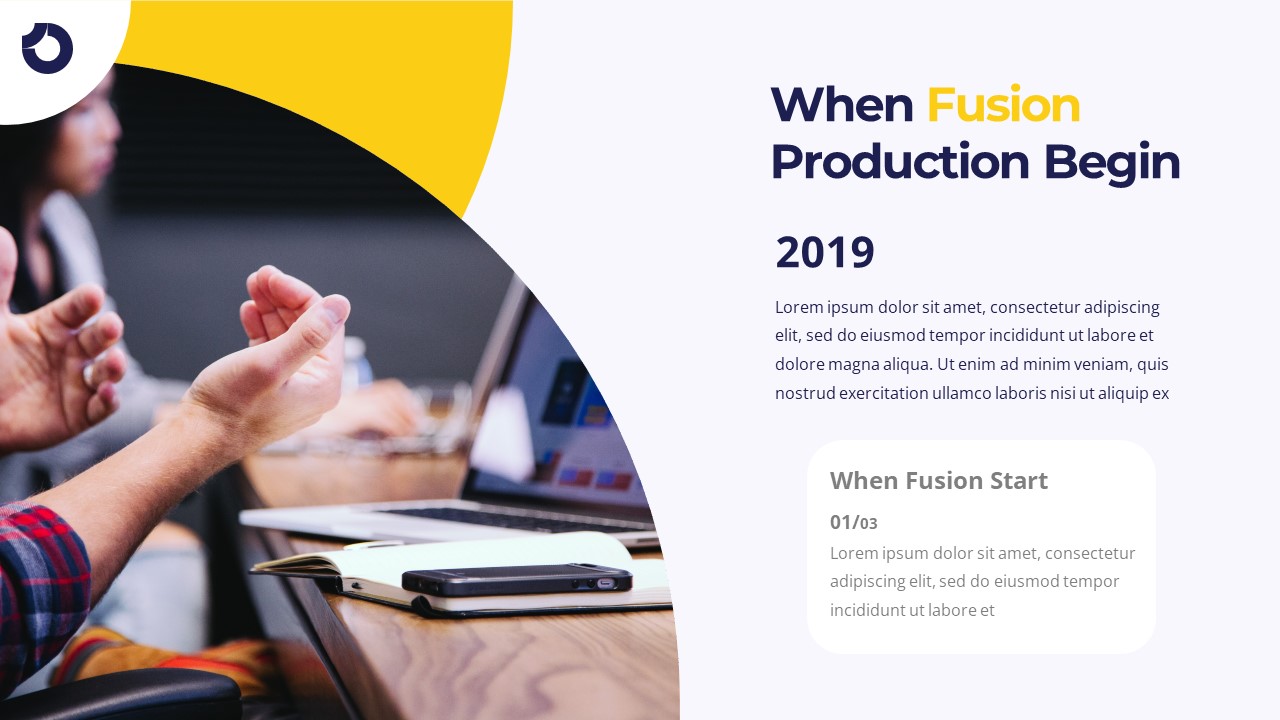 When Fusion Production Begin

2019

Lorem ipsum dolor sit amet, consectetur adipiscing elit, sed do eiusmod tempor incididunt ut labore et dolore magna aliqua. Ut enim ad minim veniam, quis nostrud exercitation ullamco laboris nisi ut aliquip ex

When Fusion Start

01/03

Lorem ipsum dolor sit amet, consectetur adipiscing elit, sed do eiusmod tempor incididunt ut labore et